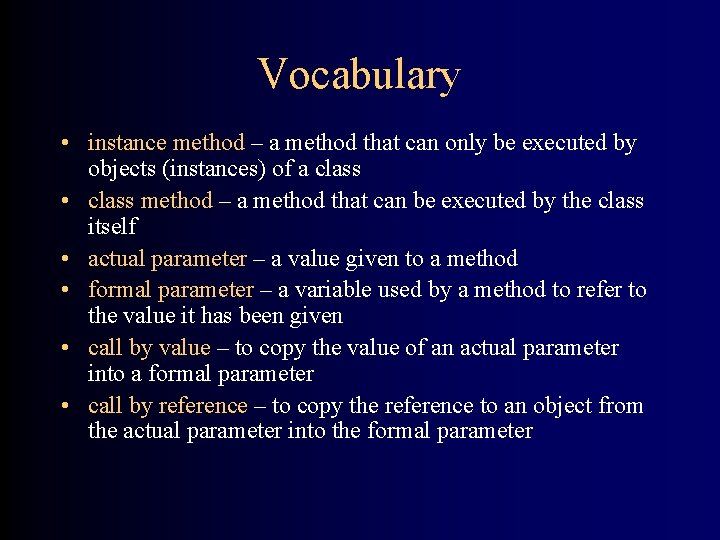 Vocabulary

• instance method – a method that can only be executed by objects (instances) of a class
• class method – a method that can be executed by the class itself
• actual parameter – a value given to a method
• formal parameter – a variable used by a method to refer to the value it has been given
• call by value – to copy the value of an actual parameter into a formal parameter
• call by reference – to copy the reference to an object from the actual parameter into the formal parameter